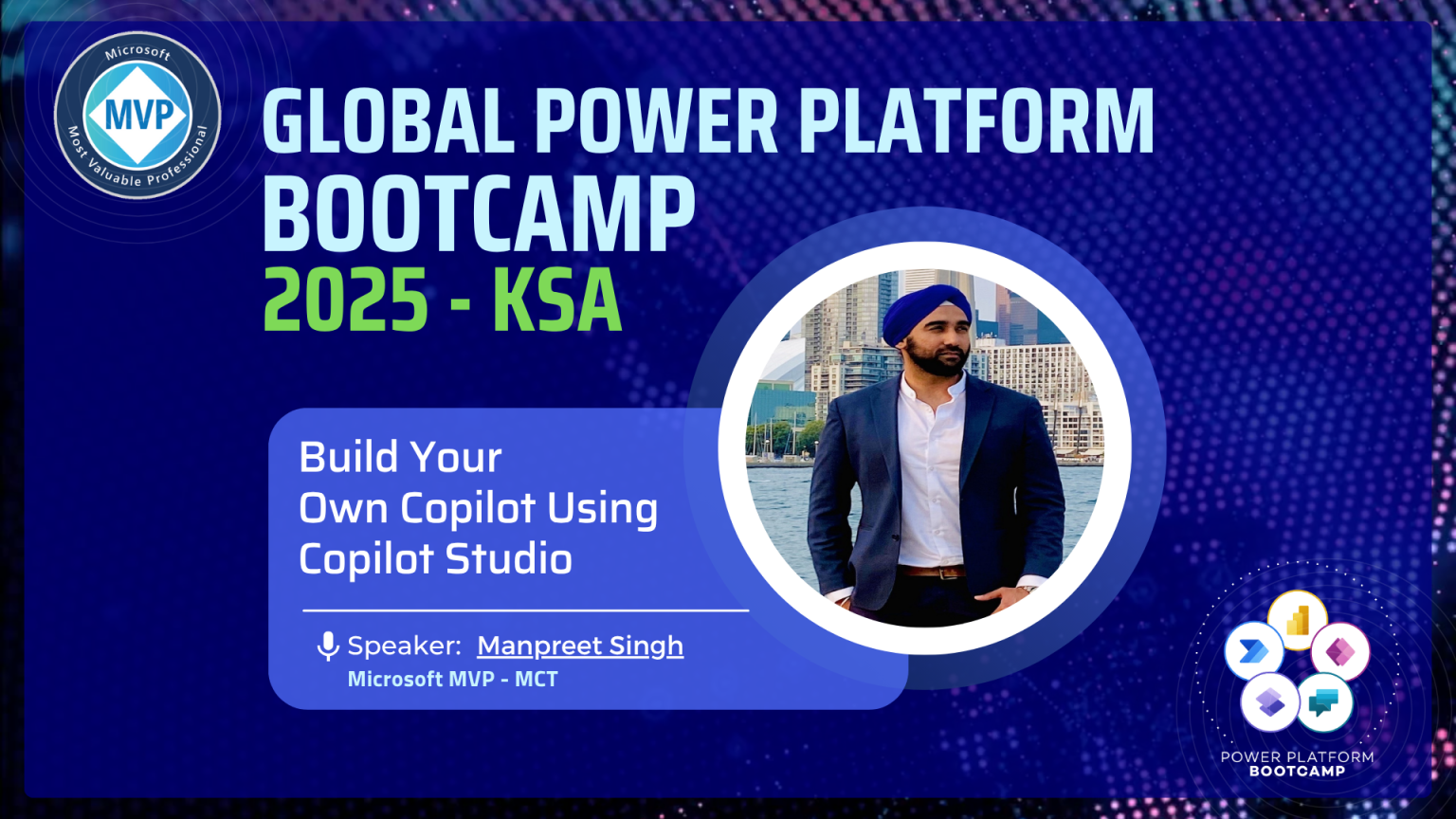 Microsoft
MVP
Most Valuable Professional

GLOBAL POWER PLATFORM BOOTCAMP
2025 - KSA

Build Your Own Copilot Using Copilot Studio

Speaker: Manpreet Singh
Microsoft MVP - MCT

POWER PLATFORM
BOOTCAMP